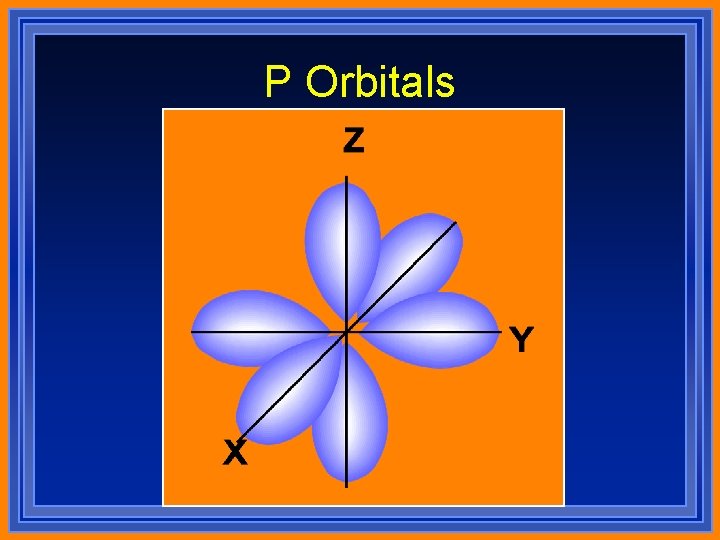 P Orbitals

Z

Y

X